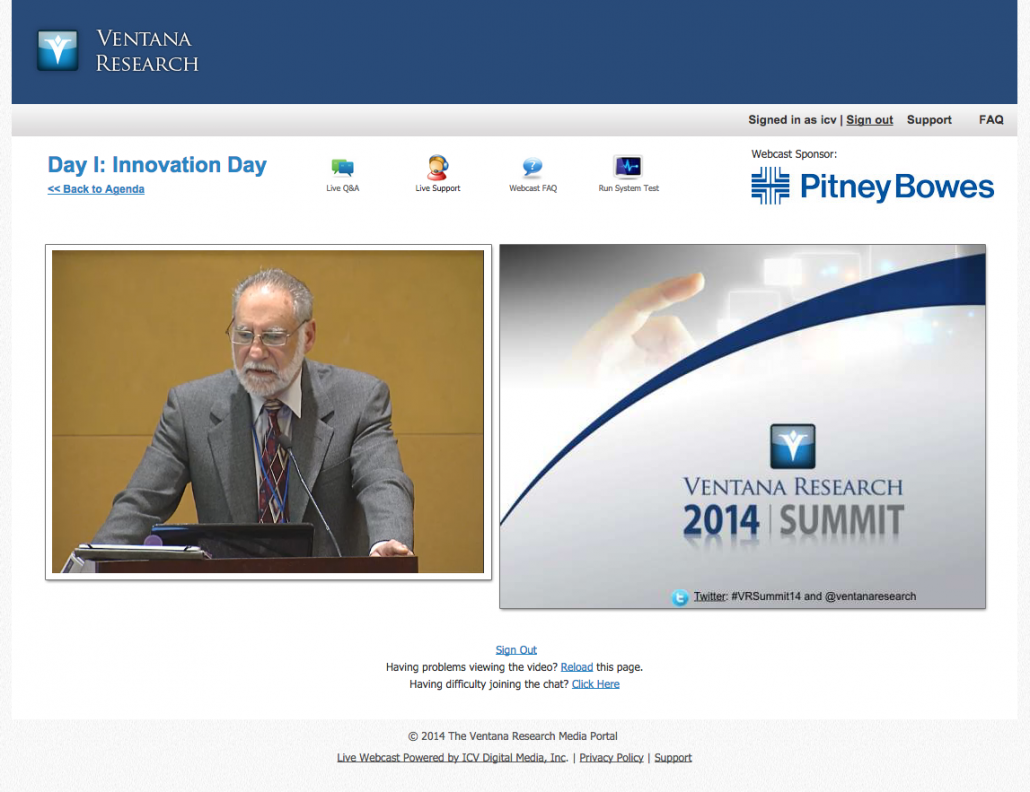 VENTANA RESEARCH

Signed in as icv | Sign out Support FAQ

Day I: Innovation Day
<< Back to Agenda

Live Q&A Live Support Webcast FAQ Run System Test

Webcast Sponsor:
Pitney Bowes

VENTANA RESEARCH
2014 | SUMMIT

Twitter: #VRSummit14 and @ventanaresearch

Sign Out
Having problems viewing the video? Reload this page.
Having difficulty joining the chat? Click Here

© 2014 The Ventana Research Media Portal

Live Webcast Powered by ICV Digital Media, Inc. | Privacy Policy | Support